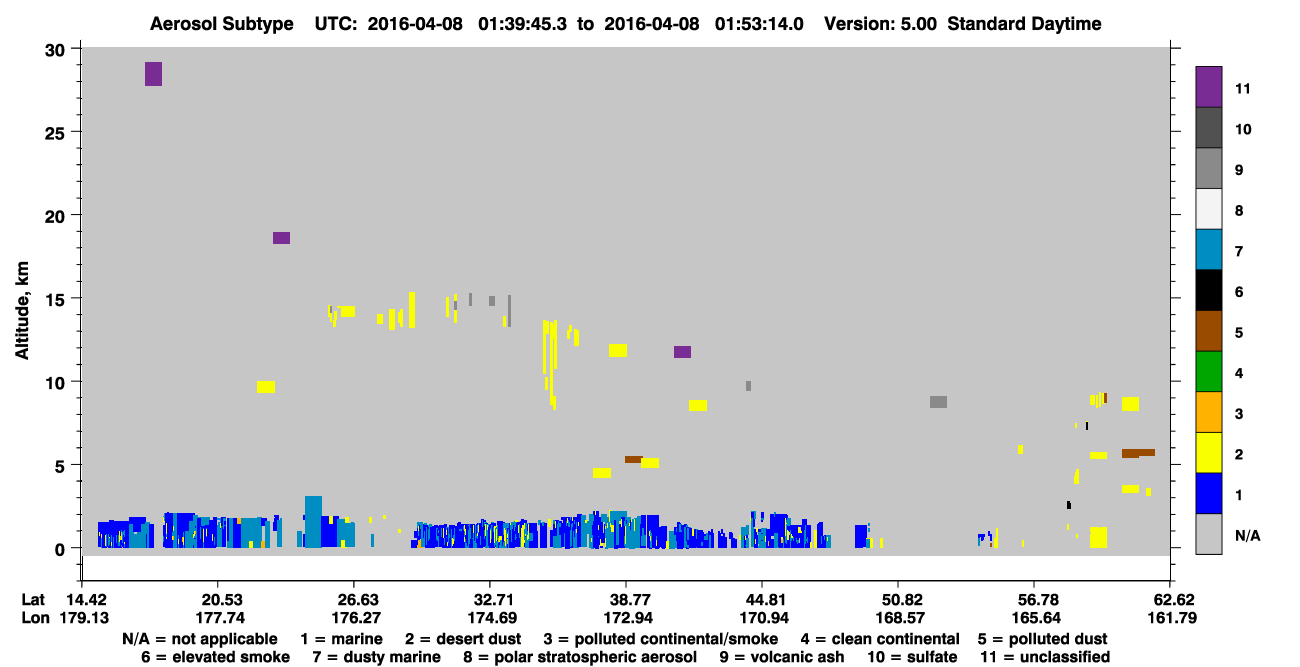 Aerosol Subtype UTC: 2016-04-08 01:39:45.3 to 2016-04-08 01:53:14.0 Version: 5.00 Standard Daytime

Altitude, km

30
25
20
15
10
5
0

11
10
9
8
7
6
5
4
3
2
1
N/A

Lat 14.42 20.53 26.63 32.71 38.77 44.81 50.82 56.78 62.62
Lon 179.13 177.74 176.27 174.69 172.94 170.94 168.57 165.64 161.79

N/A = not applicable 1 = marine 2 = desert dust 3 = polluted continental/smoke 4 = clean continental 5 = polluted dust
6 = elevated smoke 7 = dusty marine 8 = polar stratospheric aerosol 9 = volcanic ash 10 = sulfate 11 = unclassified